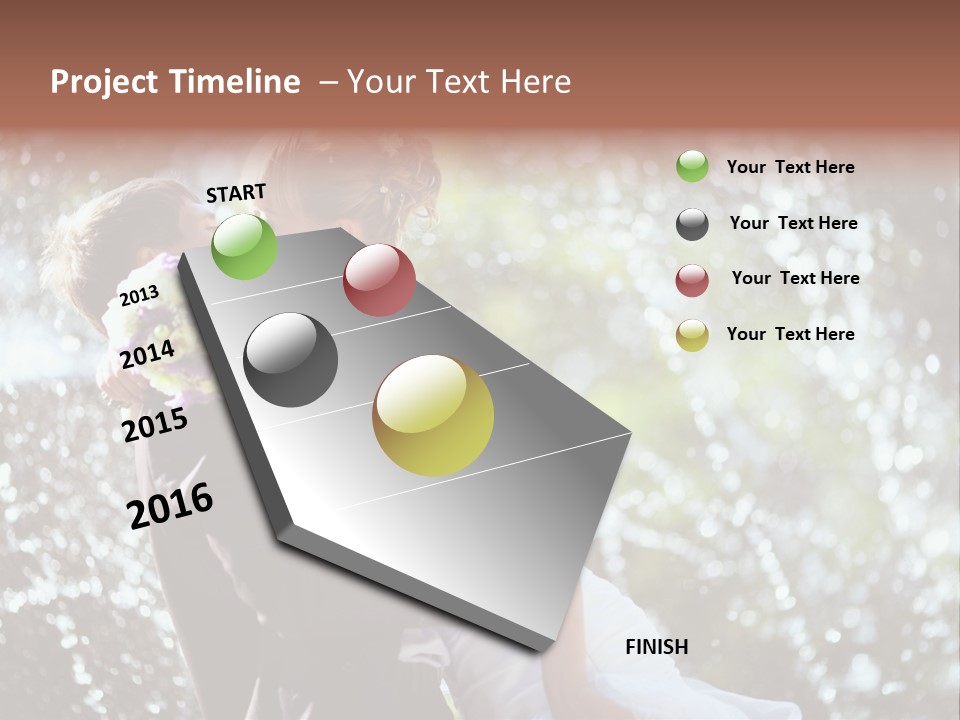 Project Timeline – Your Text Here

START

2013

2014

2015

2016

FINISH

Your Text Here

Your Text Here

Your Text Here

Your Text Here